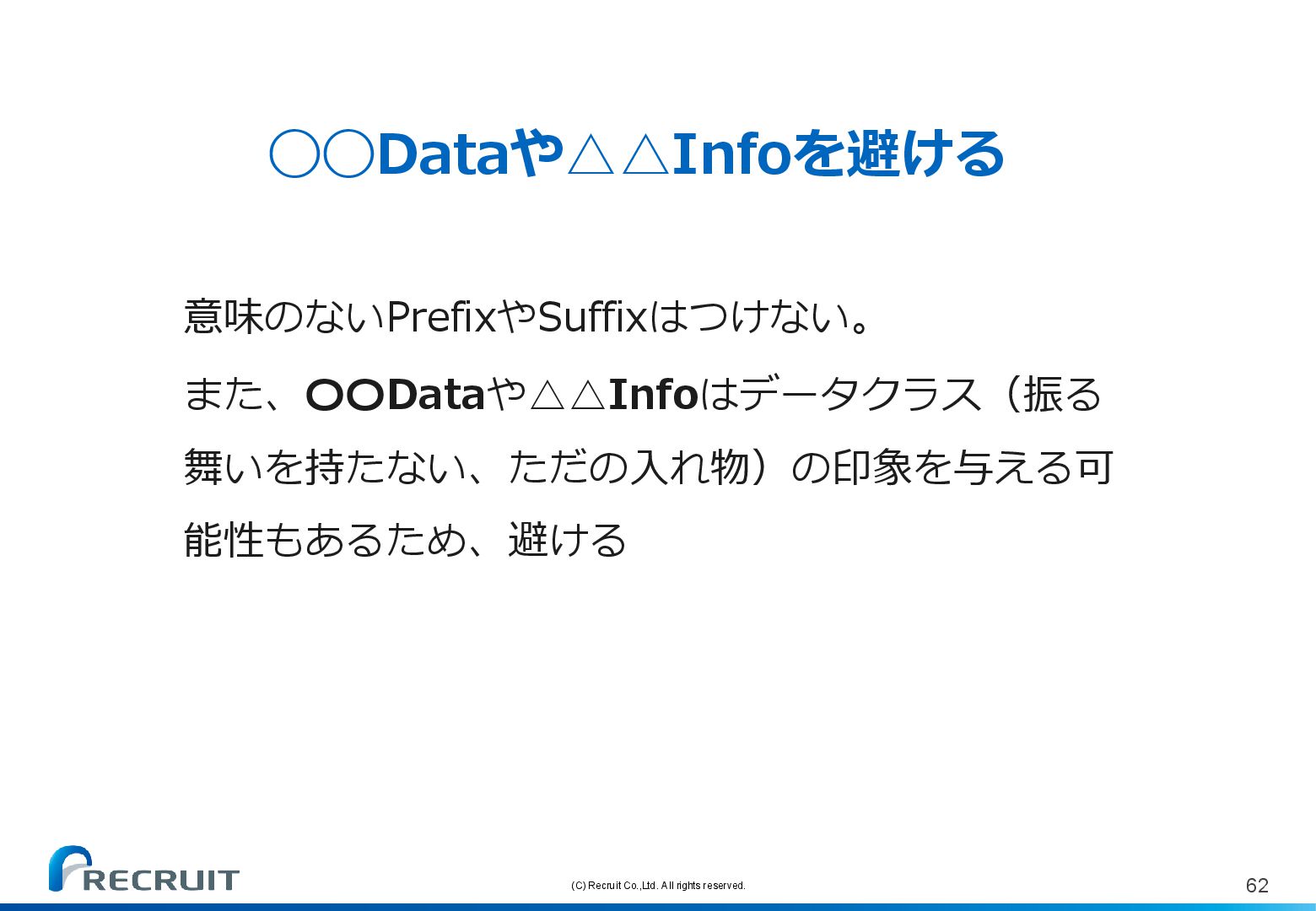 ○○Dataや△△Infoを避ける

意味のないPrefixやSuffixはつけない。

また、○○Dataや△△Infoはデータクラス（振る舞いを持たない、ただの入れ物）の印象を与える可能性もあるため、避ける

RECRUIT

(C) Recruit Co.,Ltd. All rights reserved.

62